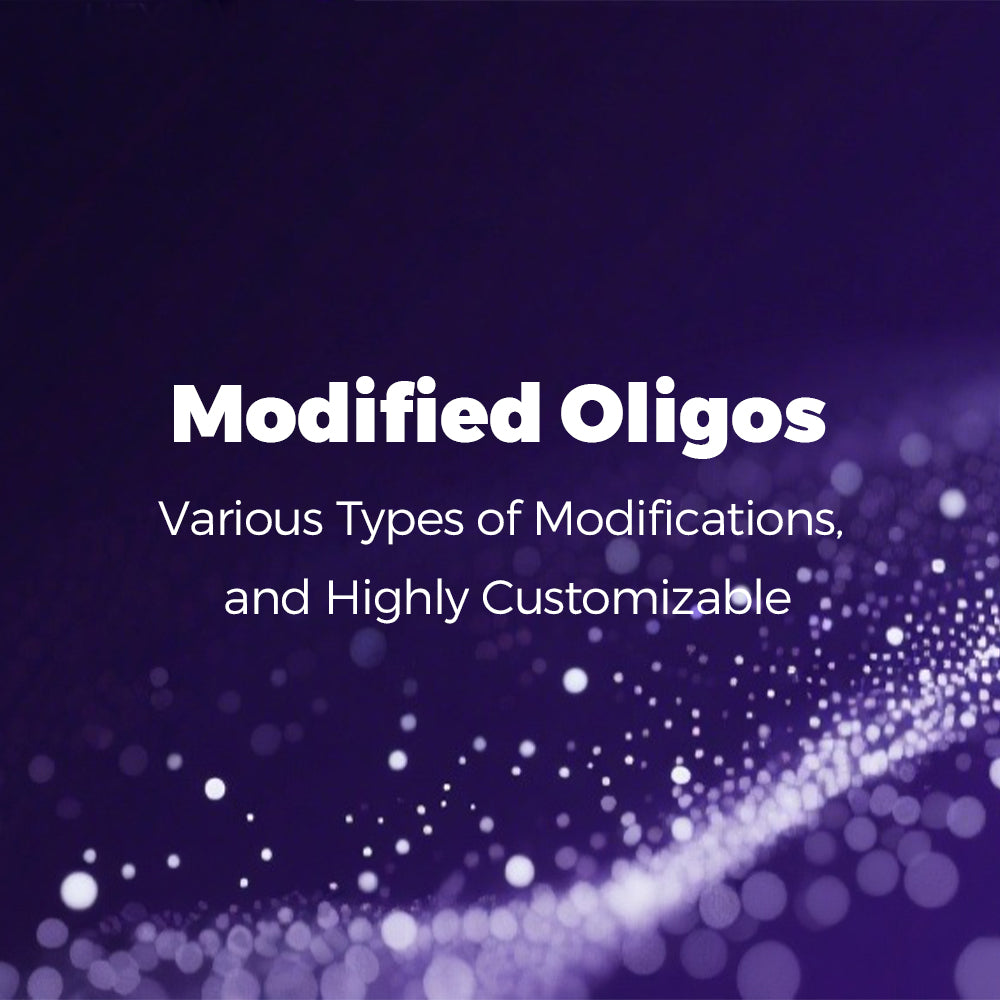 Modified Oligos

Various Types of Modifications, and Highly Customizable